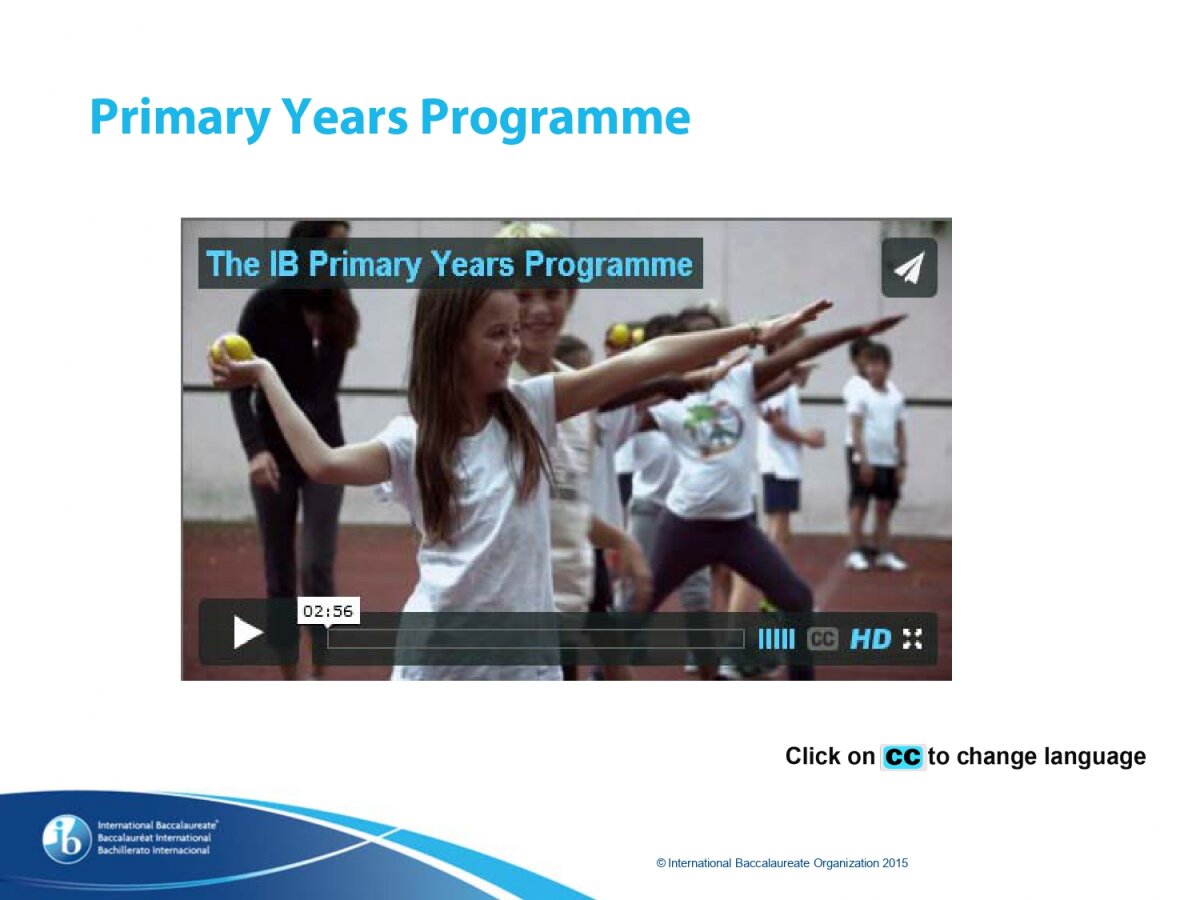 Primary Years Programme

The IB Primary Years Programme

02:56

CC HD

Click on CC to change language

ib International Baccalaureate® Baccalauréat International Bachillerato Internacional

© International Baccalaureate Organization 2015